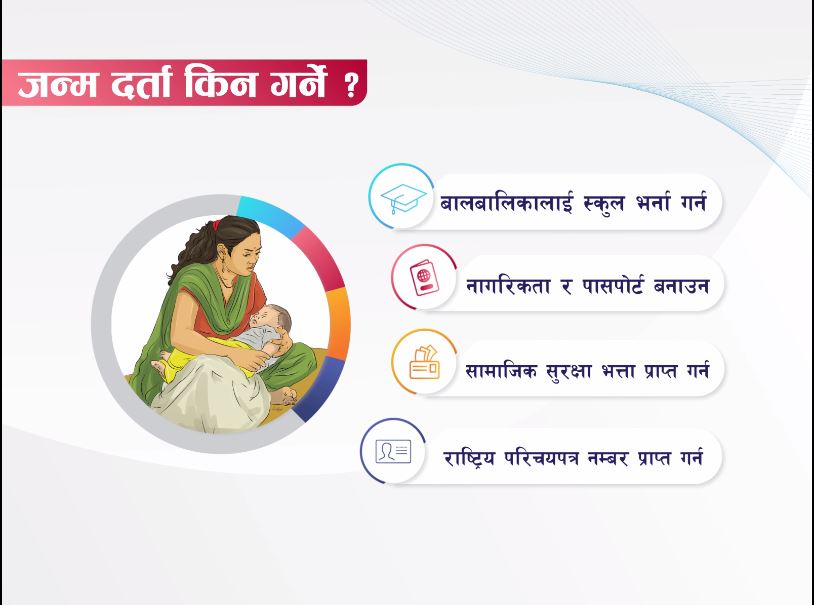 जन्म दर्ता किन गर्ने ?

बालबालिकालाई स्कुल भर्ना गर्न

नागरिकता र पासपोर्ट बनाउन

सामाजिक सुरक्षा भत्ता प्राप्त गर्न

राष्ट्रिय परिचयपत्र नम्बर प्राप्त गर्न